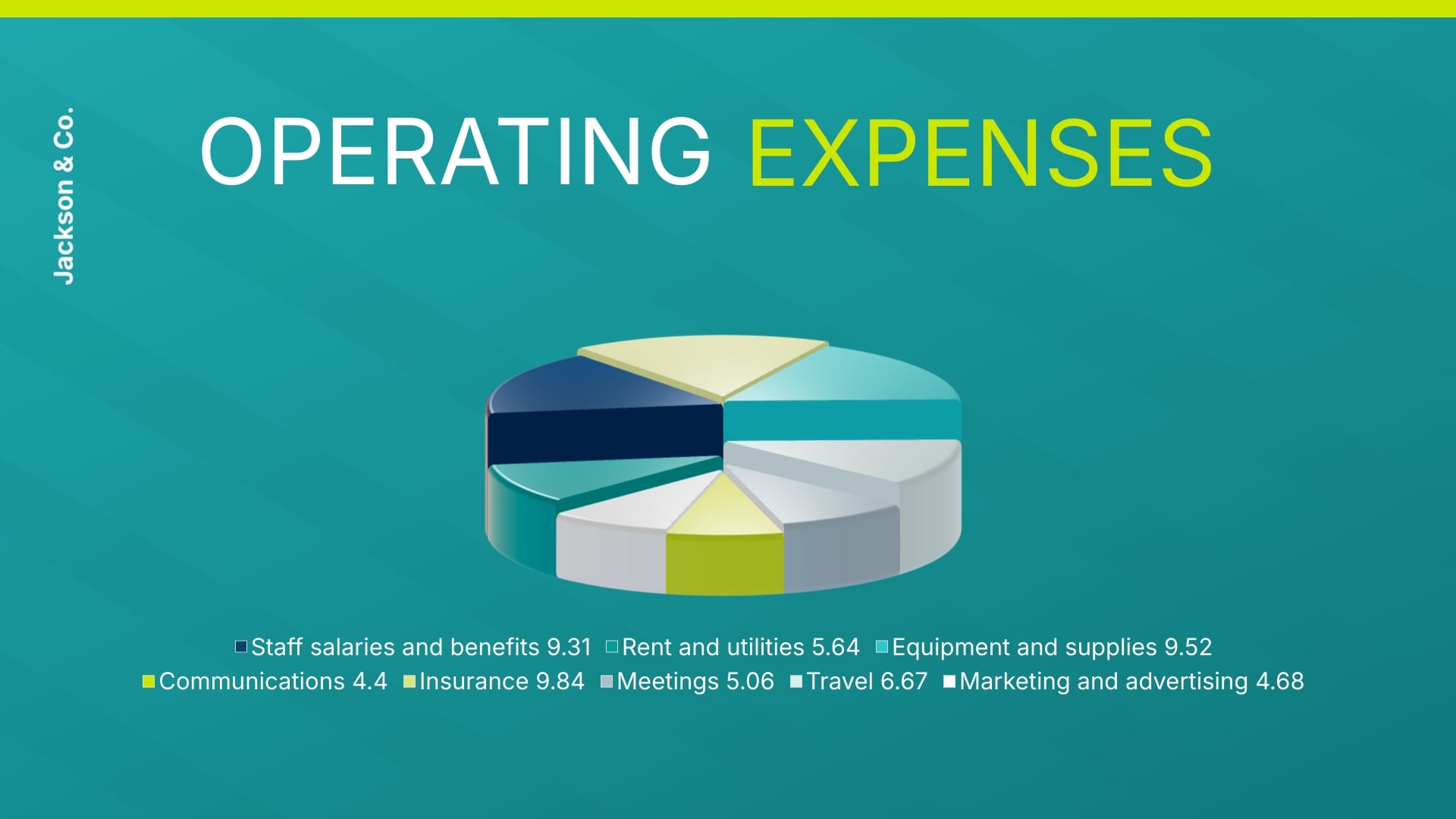 Jackson & Co.

OPERATING EXPENSES

Staff salaries and benefits 9.31 Rent and utilities 5.64 Equipment and supplies 9.52 Communications 4.4 Insurance 9.84 Meetings 5.06 Travel 6.67 Marketing and advertising 4.68